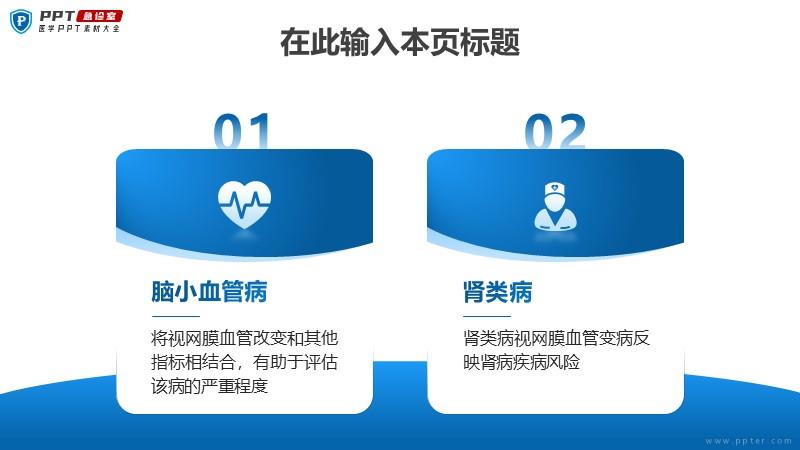 PPT 急诊室
医学PPT素材大全

在此输入本页标题

01

脑小血管病

将视网膜血管改变和其他指标相结合，有助于评估该病的严重程度

02

肾类病

肾类病视网膜血管变病反映肾病疾病风险

www.ppter.com